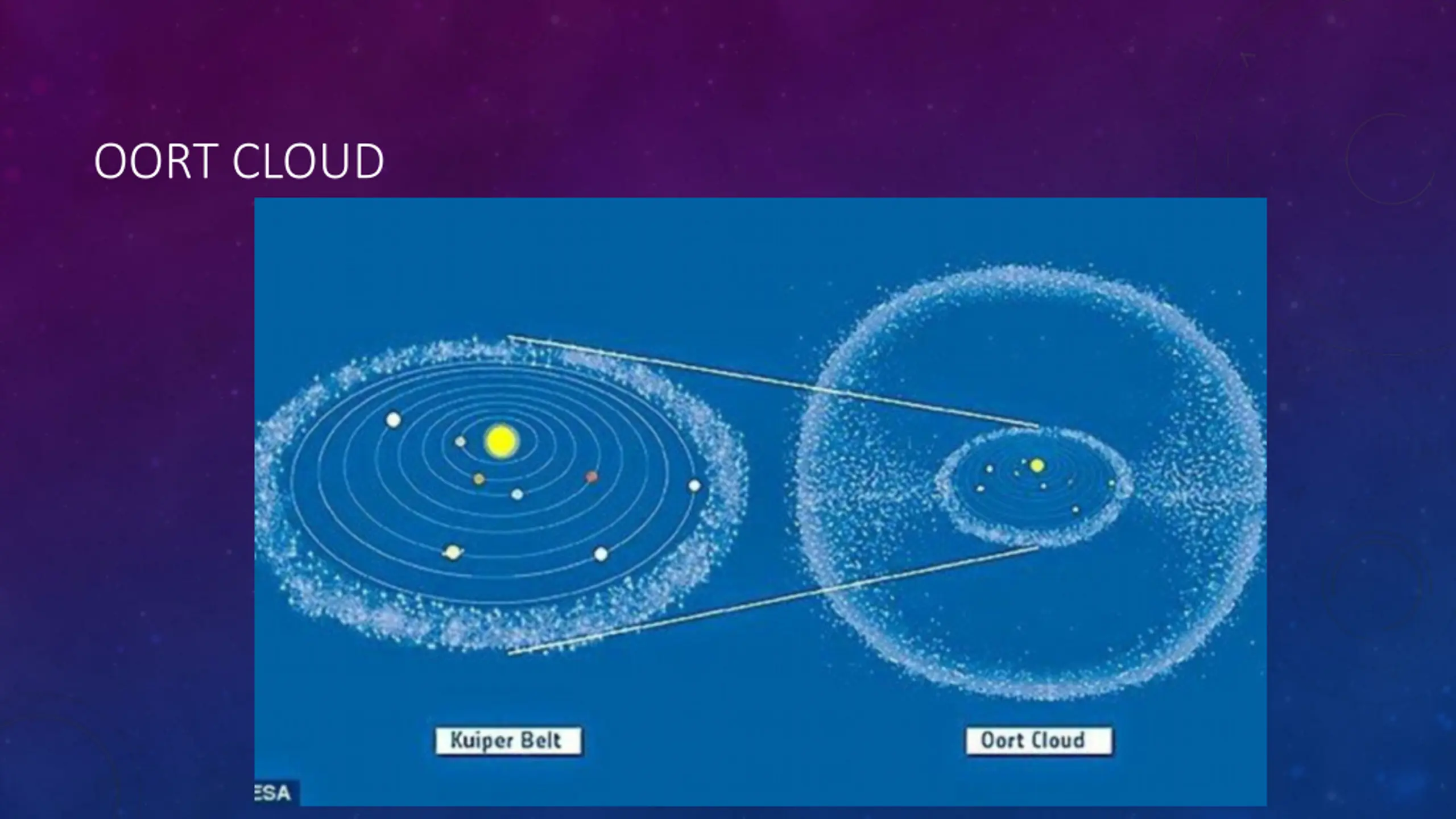 OORT CLOUD

Kuiper Belt

Oort Cloud

ESA